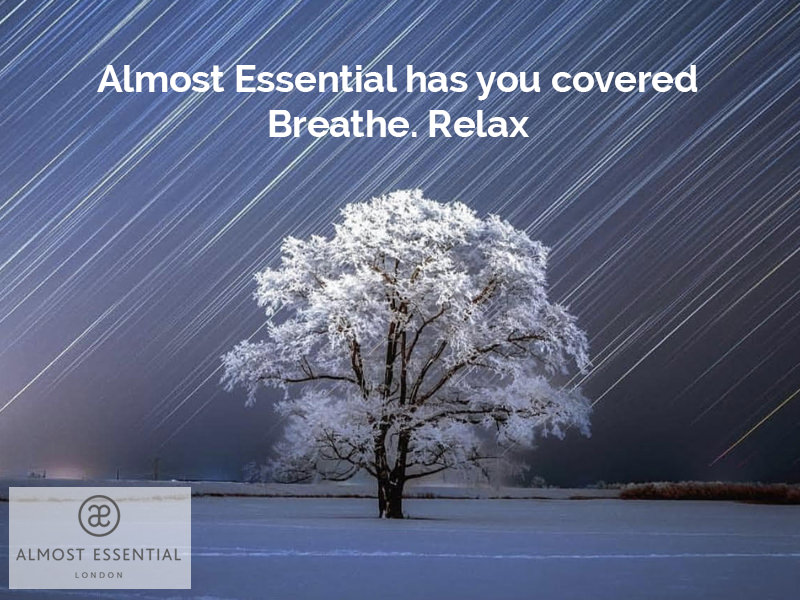 Almost Essential has you covered
Breathe. Relax

æ
ALMOST ESSENTIAL
LONDON